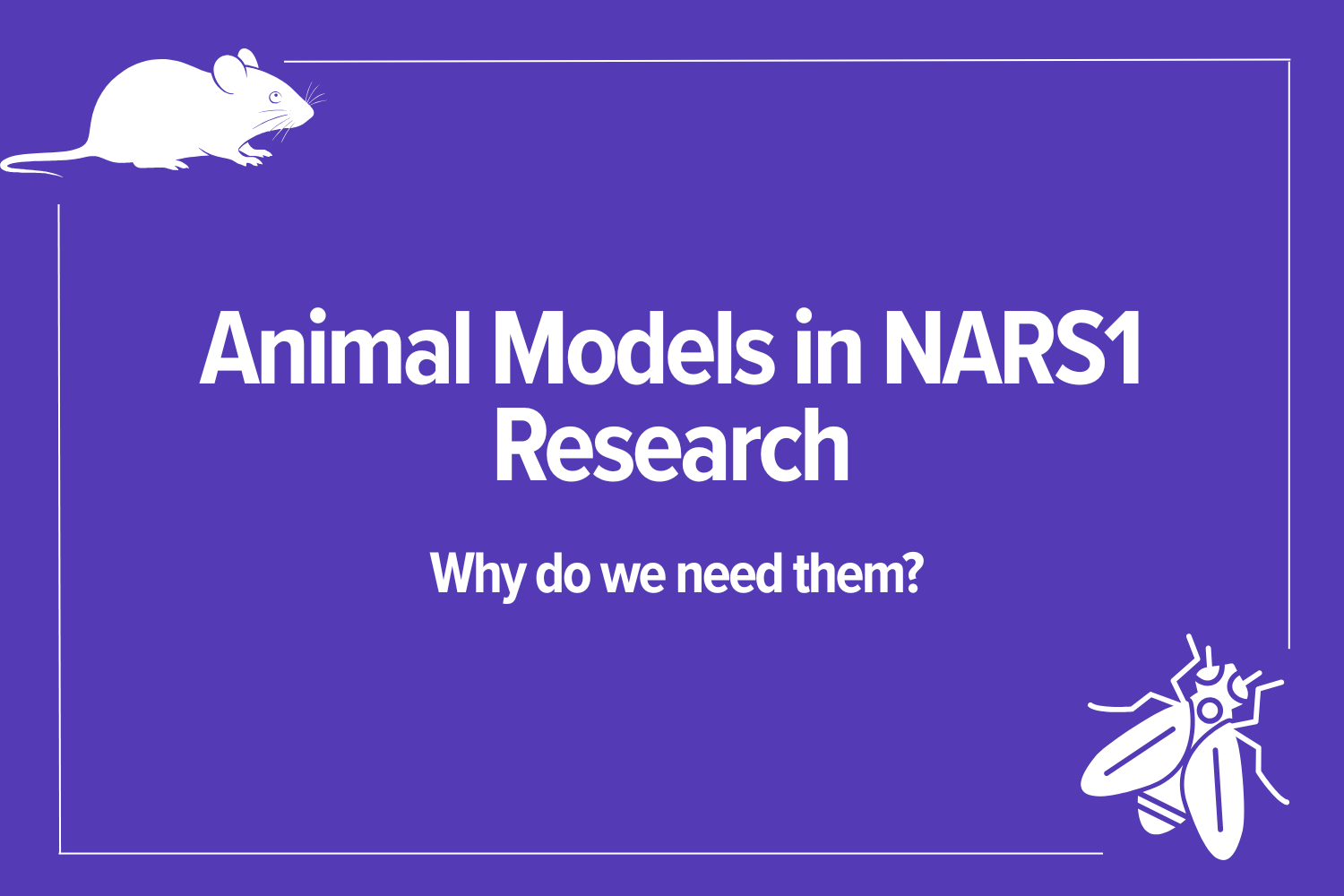 Animal Models in NARS1 Research

Why do we need them?